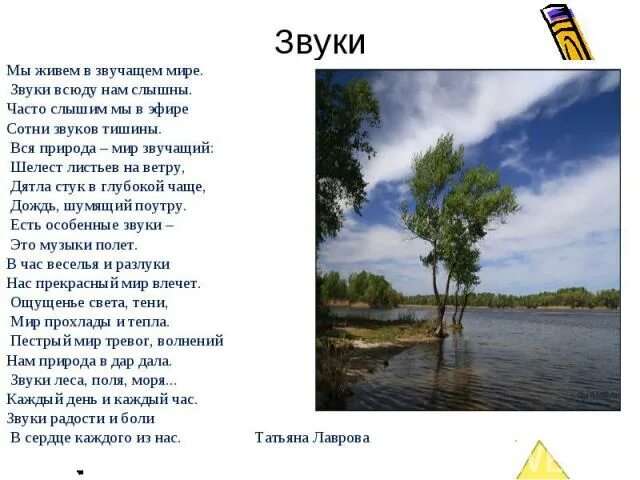 Звуки

Мы живем в звучащем мире.
Звуки всюду нам слышны.
Часто слышим мы в эфире
Сотни звуков тишины.
Вся природа – мир звучащий:
Шелест листьев на ветру,
Дятла стук в глубокой чаще,
Дождь, шумящий поутру.
Есть особенные звуки –
Это музыки полет.
В час веселья и разлуки
Нас прекрасный мир влечет.
Ощущенье света, тени,
Мир прохлады и тепла.
Пестрый мир тревог, волнений
Нам природа в дар дала.
Звуки леса, поля, моря...
Каждый день и каждый час.
Звуки радости и боли
В сердце каждого из нас.

Татьяна Лаврова